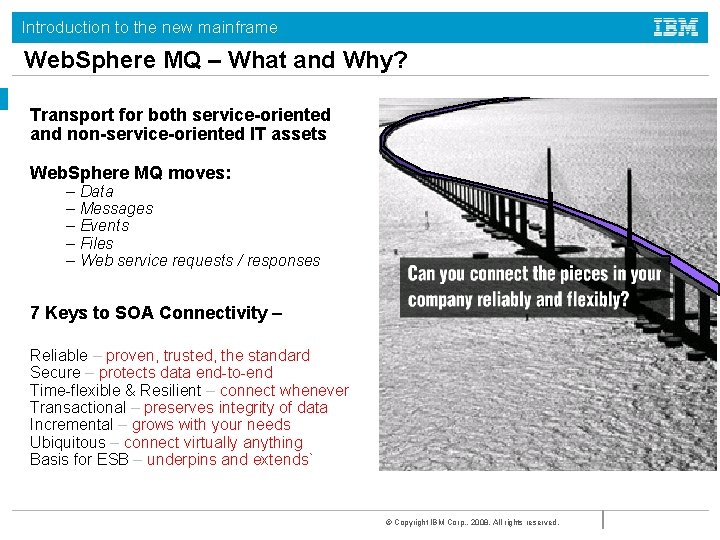 Introduction to the new mainframe

IBM

WebSphere MQ – What and Why?

Transport for both service-oriented and non-service-oriented IT assets

WebSphere MQ moves:
– Data
– Messages
– Events
– Files
– Web service requests / responses

7 Keys to SOA Connectivity –

Reliable – proven, trusted, the standard
Secure – protects data end-to-end
Time-flexible & Resilient – connect whenever
Transactional – preserves integrity of data
Incremental – grows with your needs
Ubiquitous – connect virtually anything
Basis for ESB – underpins and extends`

Can you connect the pieces in your company reliably and flexibly?

© Copyright IBM Corp., 2008. All rights reserved.